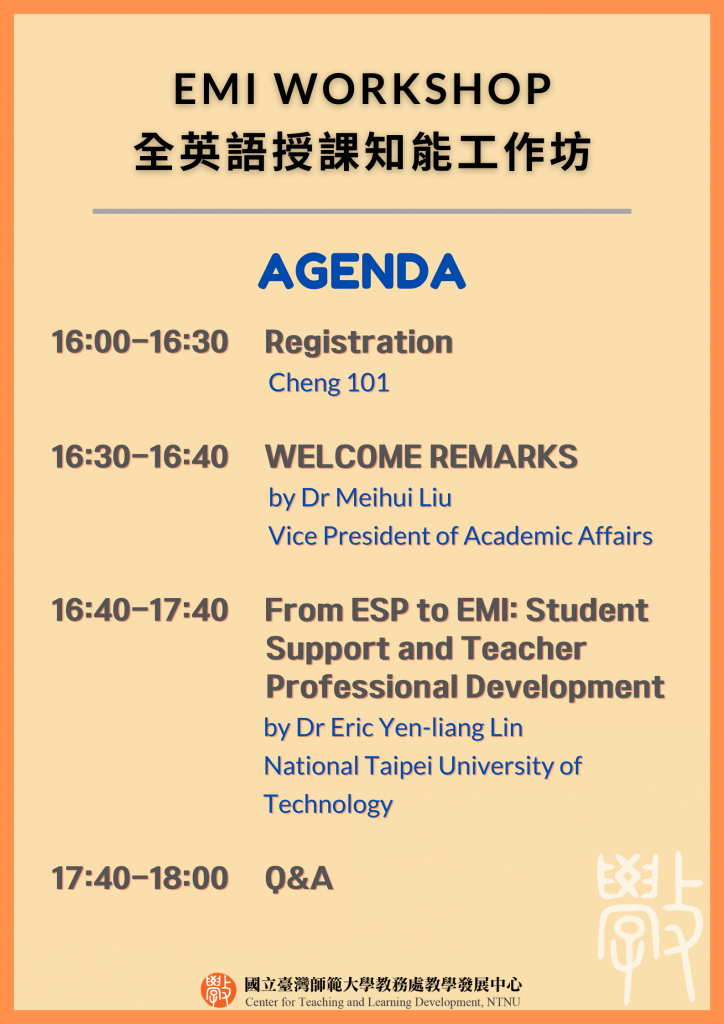 EMI WORKSHOP
全英語授課知能工作坊

AGENDA

16:00-16:30 Registration
Cheng 101

16:30-16:40 WELCOME REMARKS
by Dr Meihui Liu
Vice President of Academic Affairs

16:40-17:40 From ESP to EMI: Student Support and Teacher Professional Development
by Dr Eric Yen-liang Lin
National Taipei University of Technology

17:40-18:00 Q&A

國立臺灣師範大學教務處教學發展中心
Center for Teaching and Learning Development, NTNU